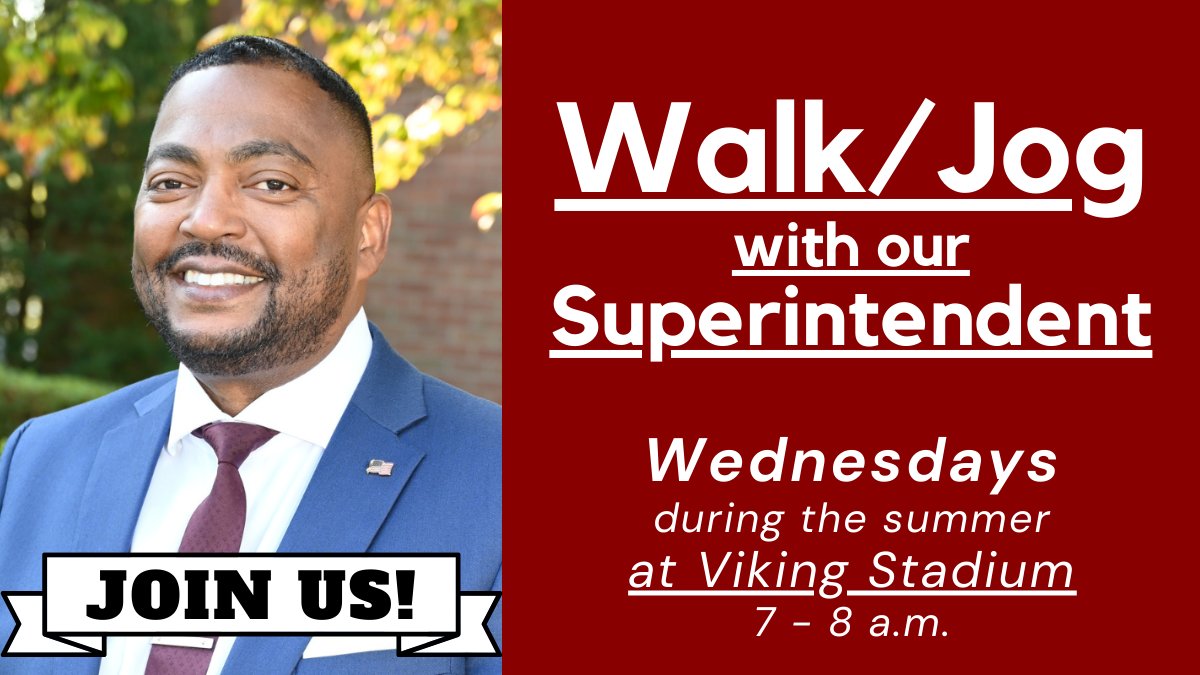 Walk/Jog
with our
Superintendent

Wednesdays
during the summer
at Viking Stadium
7 - 8 a.m.

JOIN US!